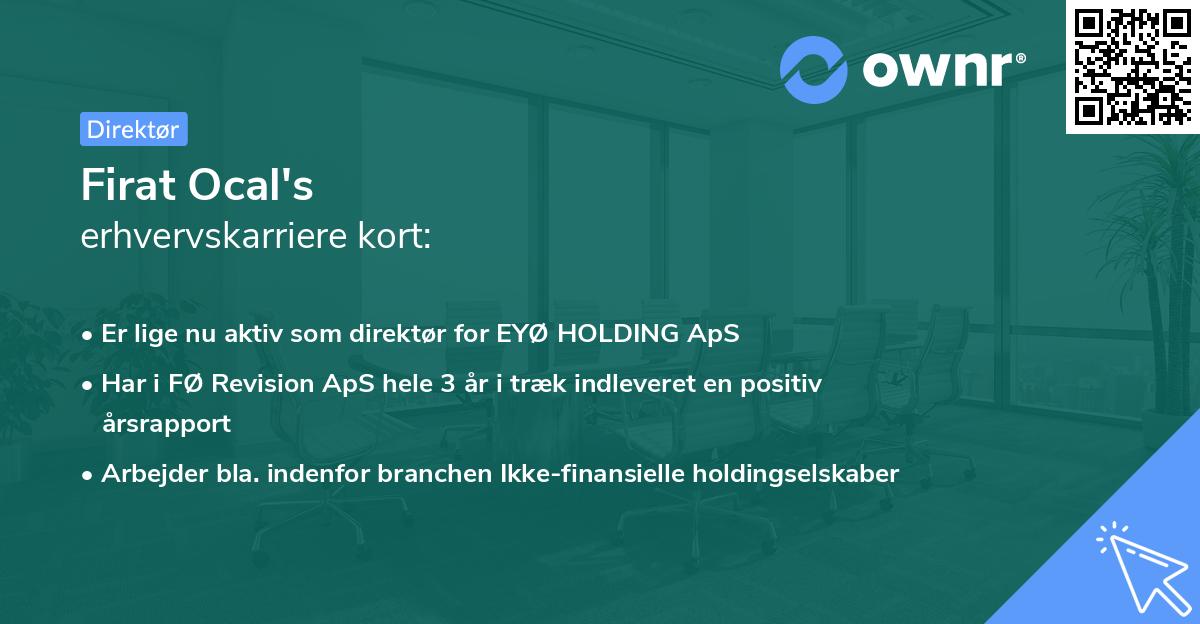 ownr®

Direktør

Firat Ocal's
erhvervskarriere kort:

• Er lige nu aktiv som direktør for EYØ HOLDING ApS
• Har i FØ Revision ApS hele 3 år i træk indleveret en positiv årsrapport
• Arbejder bla. indenfor branchen Ikke-finansielle holdingselskaber